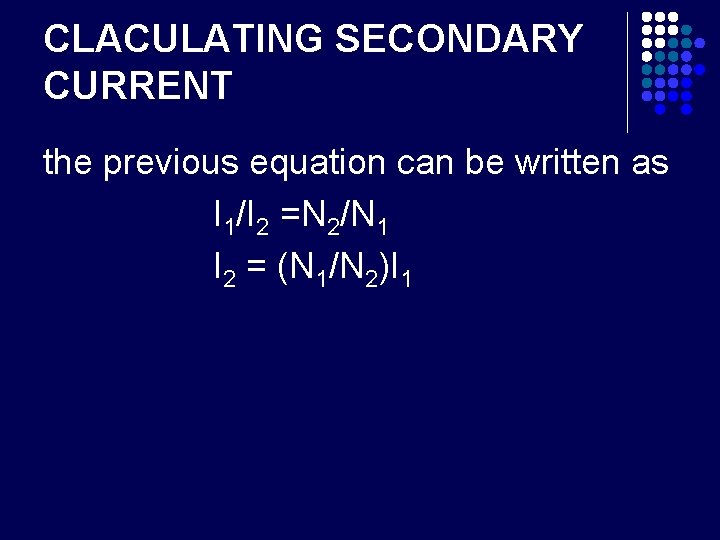 CLACULATING SECONDARY CURRENT

the previous equation can be written as

$I_1/I_2 = N_2/N_1$

$I_2 = (N_1/N_2)I_1$